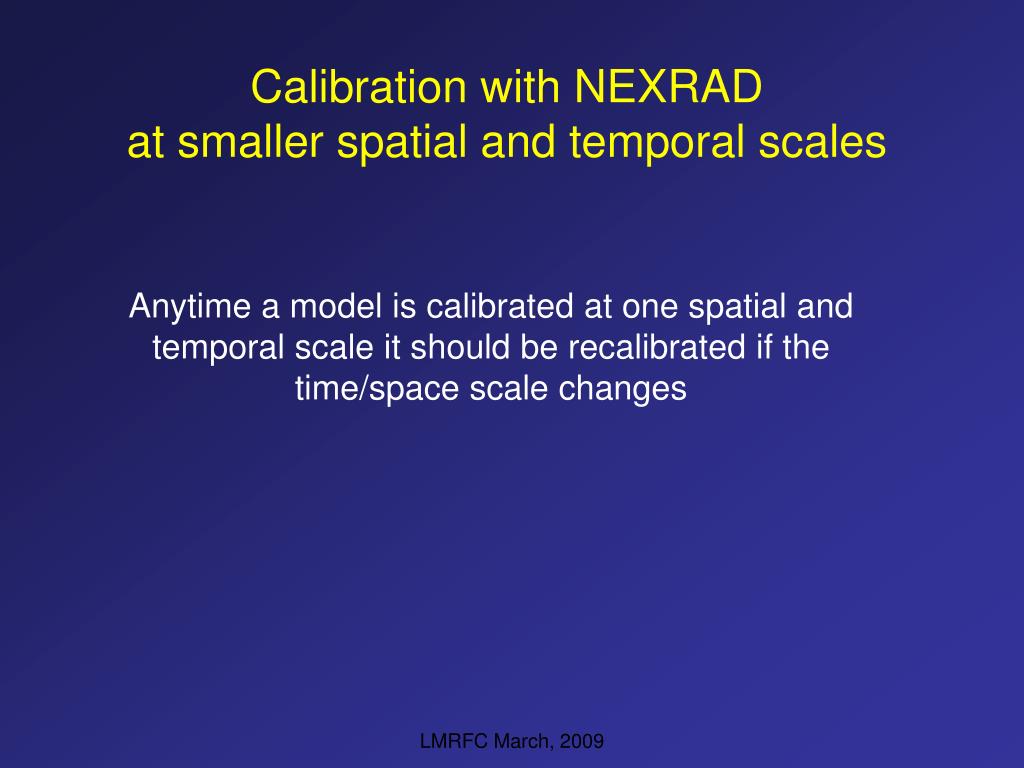 Calibration with NEXRAD
at smaller spatial and temporal scales

Anytime a model is calibrated at one spatial and temporal scale it should be recalibrated if the time/space scale changes

LMRFC March, 2009